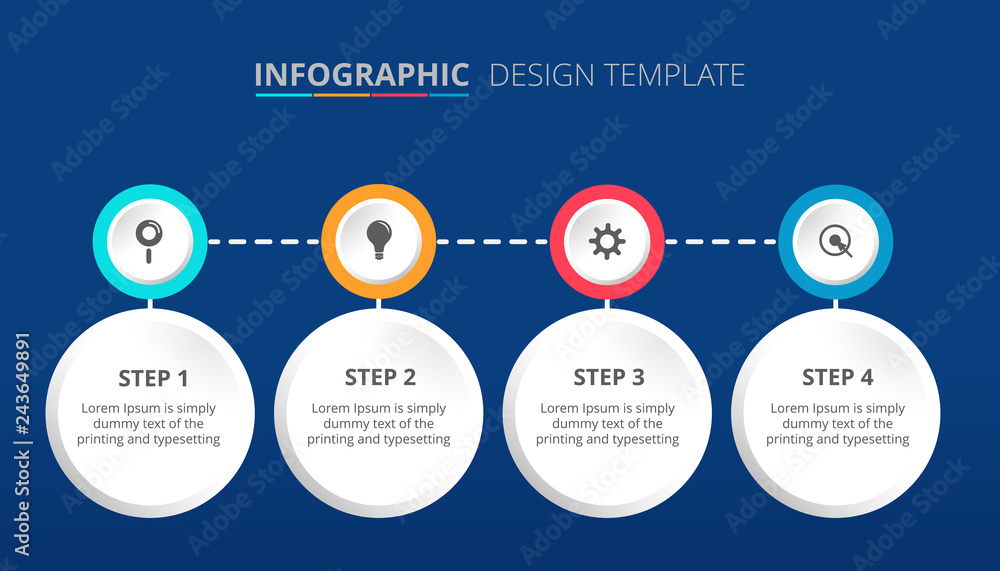 INFOGRAPHIC DESIGN TEMPLATE

STEP 1
Lorem Ipsum is simply dummy text of the printing and typesetting

STEP 2
Lorem Ipsum is simply dummy text of the printing and typesetting

STEP 3
Lorem Ipsum is simply dummy text of the printing and typesetting

STEP 4
Lorem Ipsum is simply dummy text of the printing and typesetting

Adobe Stock | #243649891